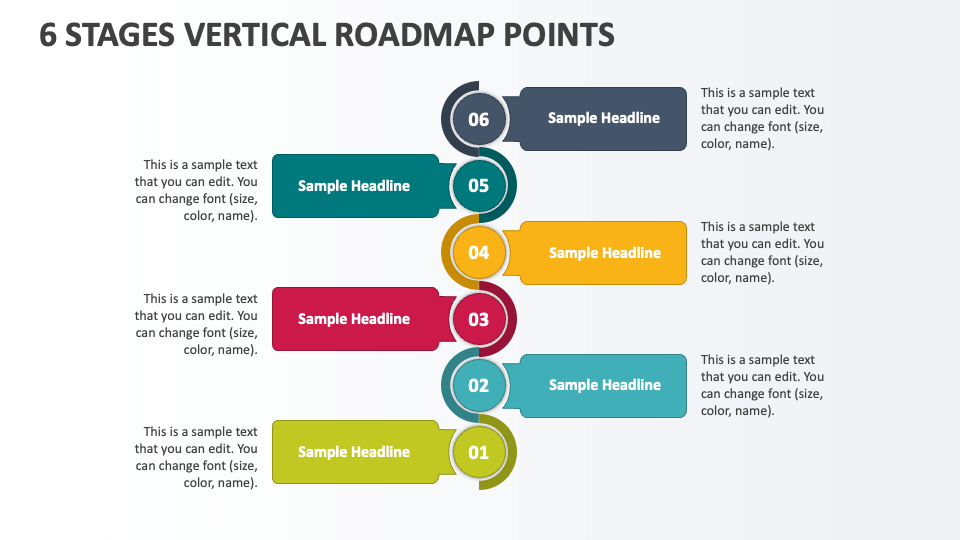 6 STAGES VERTICAL ROADMAP POINTS

06

Sample Headline

This is a sample text that you can edit. You can change font (size, color, name).

This is a sample text that you can edit. You can change font (size, color, name).

Sample Headline

05

04

Sample Headline

This is a sample text that you can edit. You can change font (size, color, name).

This is a sample text that you can edit. You can change font (size, color, name).

Sample Headline

03

02

Sample Headline

This is a sample text that you can edit. You can change font (size, color, name).

This is a sample text that you can edit. You can change font (size, color, name).

Sample Headline

01